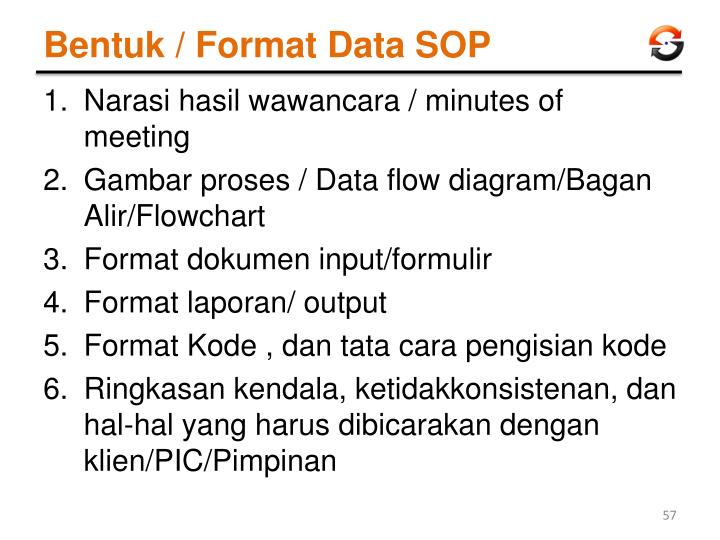 Bentuk / Format Data SOP

1. Narasi hasil wawancara / minutes of meeting
2. Gambar proses / Data flow diagram/Bagan Alir/Flowchart
3. Format dokumen input/formulir
4. Format laporan/ output
5. Format Kode , dan tata cara pengisian kode
6. Ringkasan kendala, ketidakkonsistenan, dan hal-hal yang harus dibicarakan dengan klien/PIC/Pimpinan

57